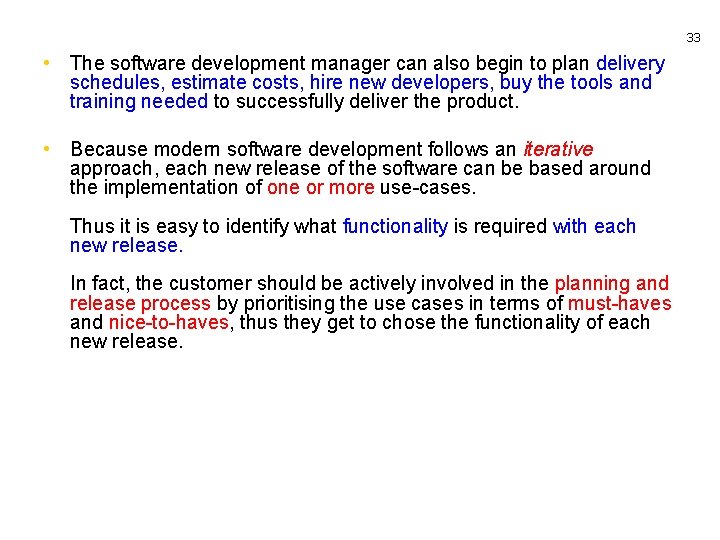 33

• The software development manager can also begin to plan delivery schedules, estimate costs, hire new developers, buy the tools and training needed to successfully deliver the product.

• Because modern software development follows an iterative approach, each new release of the software can be based around the implementation of one or more use-cases.

Thus it is easy to identify what functionality is required with each new release.

In fact, the customer should be actively involved in the planning and release process by prioritising the use cases in terms of must-haves and nice-to-haves, thus they get to chose the functionality of each new release.